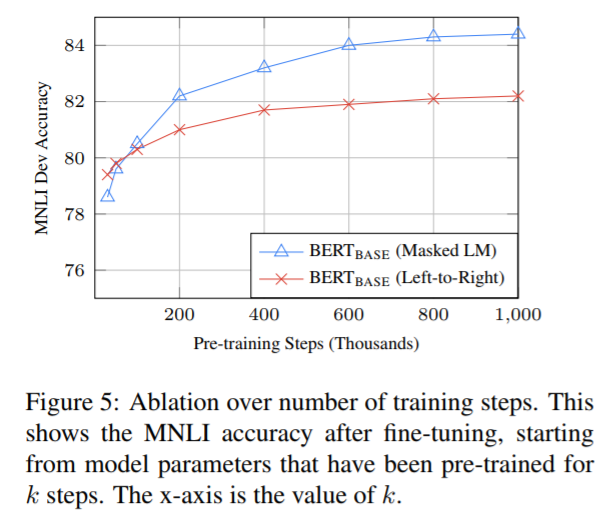 84

82

80

78

76

MNLI Dev Accuracy

$\text{BERT}_{\text{BASE}}$ (Masked LM)

$\text{BERT}_{\text{BASE}}$ (Left-to-Right)

200 400 600 800 1,000

Pre-training Steps (Thousands)

Figure 5: Ablation over number of training steps. This shows the MNLI accuracy after fine-tuning, starting from model parameters that have been pre-trained for $k$ steps. The x-axis is the value of $k$.